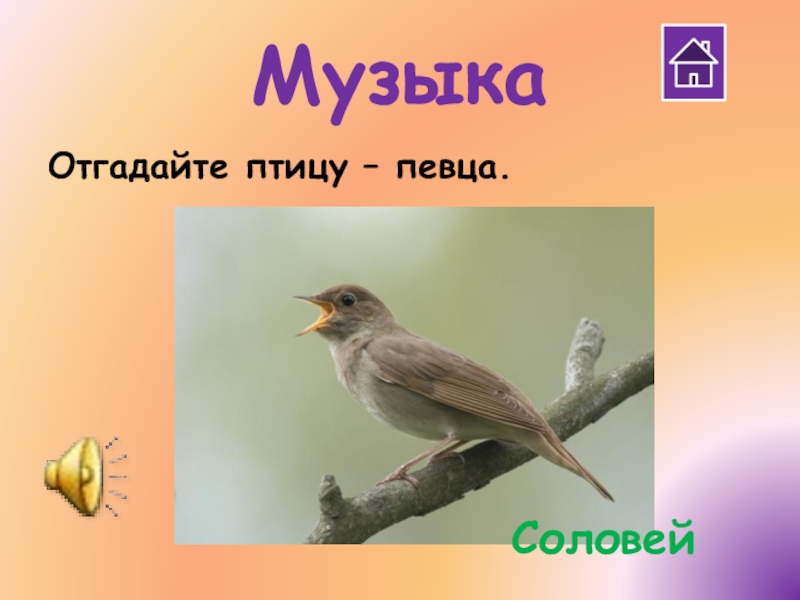 Музыка

Отгадайте птицу – певца.

Соловей